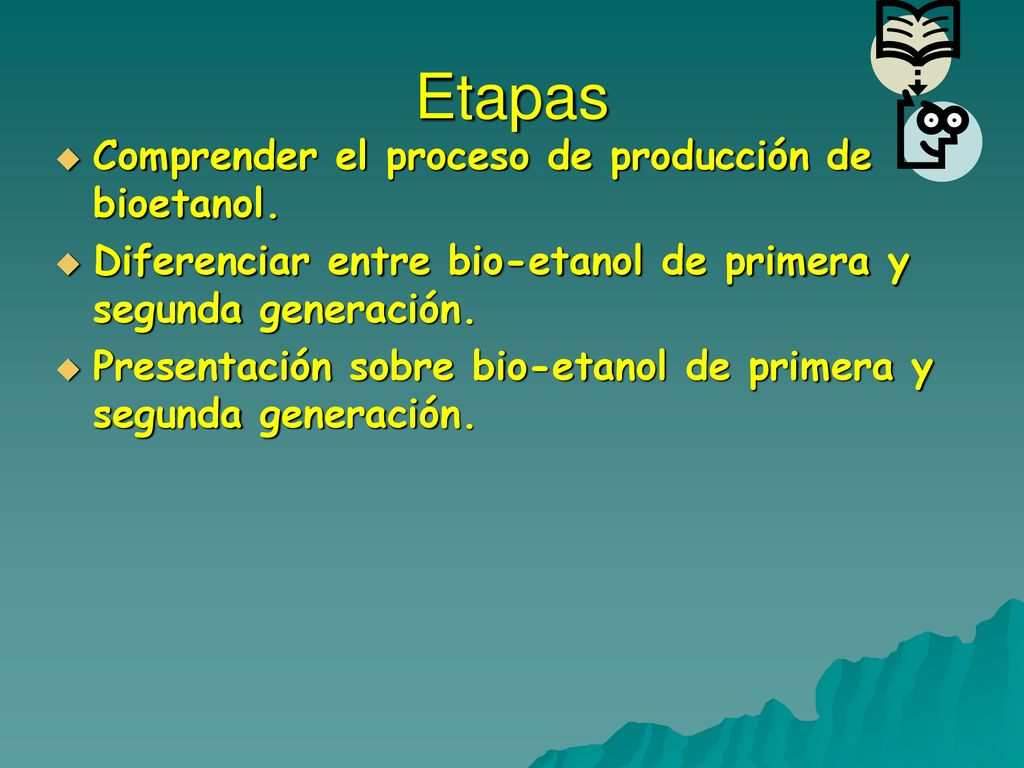 Etapas

Comprender el proceso de producción de bioetanol.

Diferenciar entre bio-etanol de primera y segunda generación.

Presentación sobre bio-etanol de primera y segunda generación.